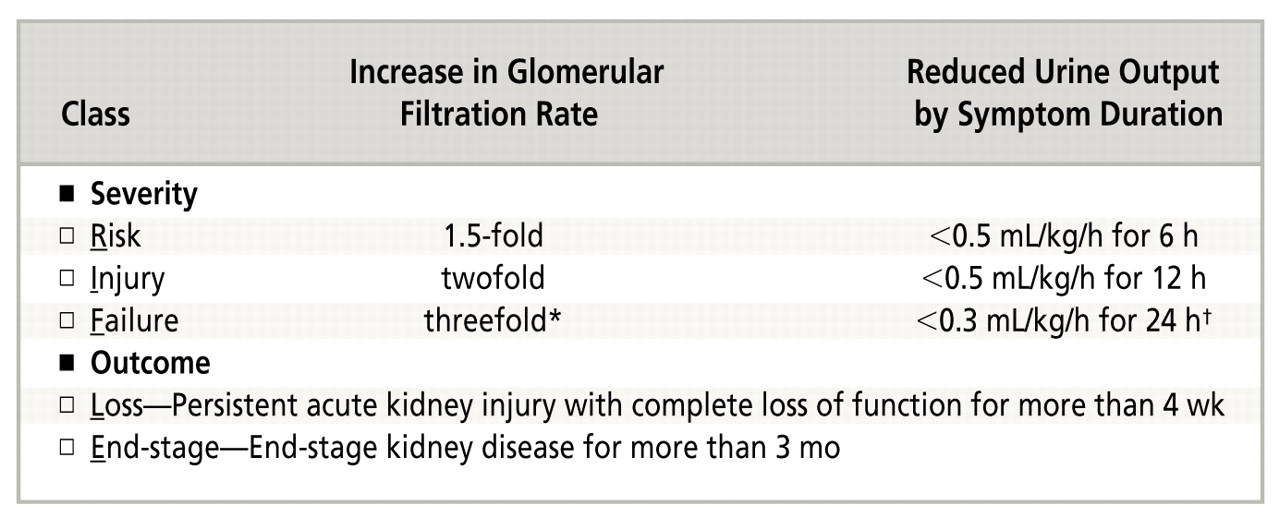 | Class | Increase in Glomerular Filtration Rate | Reduced Urine Output by Symptom Duration |
|---|---|---|
| ■ Severity | | |
| □ Risk | 1.5-fold | <0.5 mL/kg/h for 6 h |
| □ Injury | twofold | <0.5 mL/kg/h for 12 h |
| □ Failure | threefold* | <0.3 mL/kg/h for 24 h† |
| ■ Outcome | | |
| □ Loss—Persistent acute kidney injury with complete loss of function for more than 4 wk | | |
| □ End-stage—End-stage kidney disease for more than 3 mo | | |